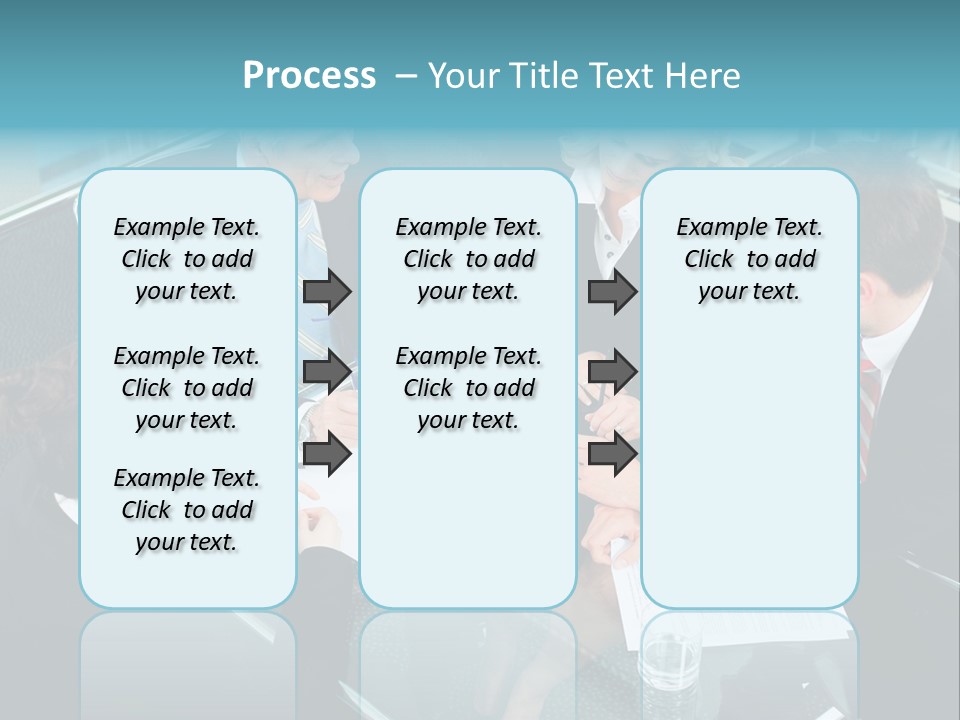 Process – Your Title Text Here

Example Text. Click to add your text.

Example Text. Click to add your text.

Example Text. Click to add your text.

Example Text. Click to add your text.

Example Text. Click to add your text.

Example Text. Click to add your text.